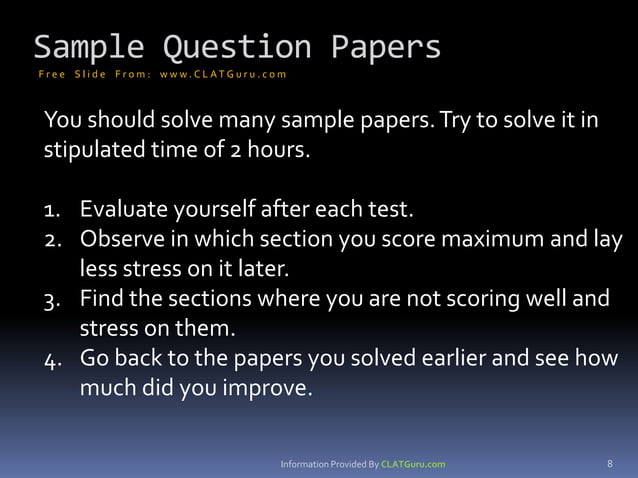 Sample Question Papers
Free Slide From: www.CLATGuru.com

You should solve many sample papers. Try to solve it in stipulated time of 2 hours.

1. Evaluate yourself after each test.
2. Observe in which section you score maximum and lay less stress on it later.
3. Find the sections where you are not scoring well and stress on them.
4. Go back to the papers you solved earlier and see how much did you improve.

Information Provided By CLATGuru.com

8